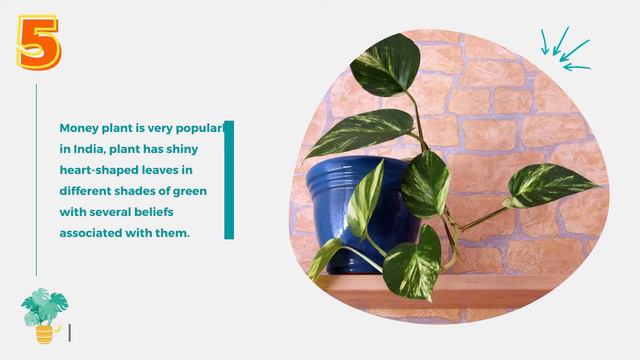 5

Money plant is very popular in India, plant has shiny heart-shaped leaves in different shades of green with several beliefs associated with them.